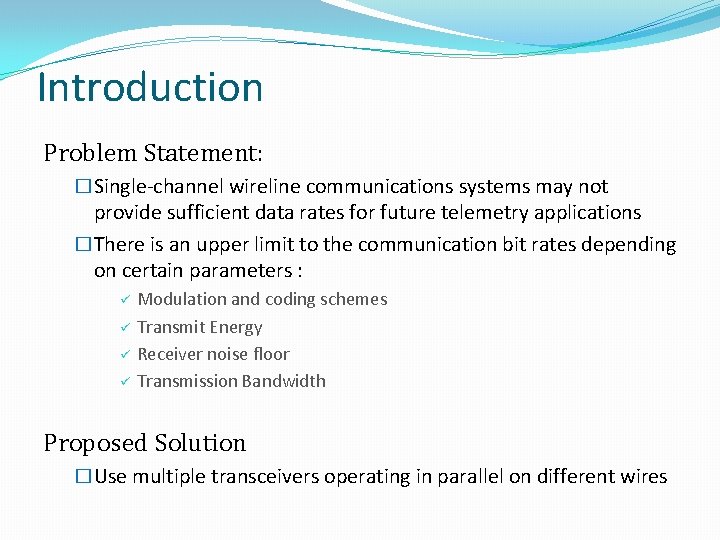 Introduction

Problem Statement:

☐ Single-channel wireline communications systems may not provide sufficient data rates for future telemetry applications

☐ There is an upper limit to the communication bit rates depending on certain parameters :

✓ Modulation and coding schemes
✓ Transmit Energy
✓ Receiver noise floor
✓ Transmission Bandwidth

Proposed Solution

☐ Use multiple transceivers operating in parallel on different wires